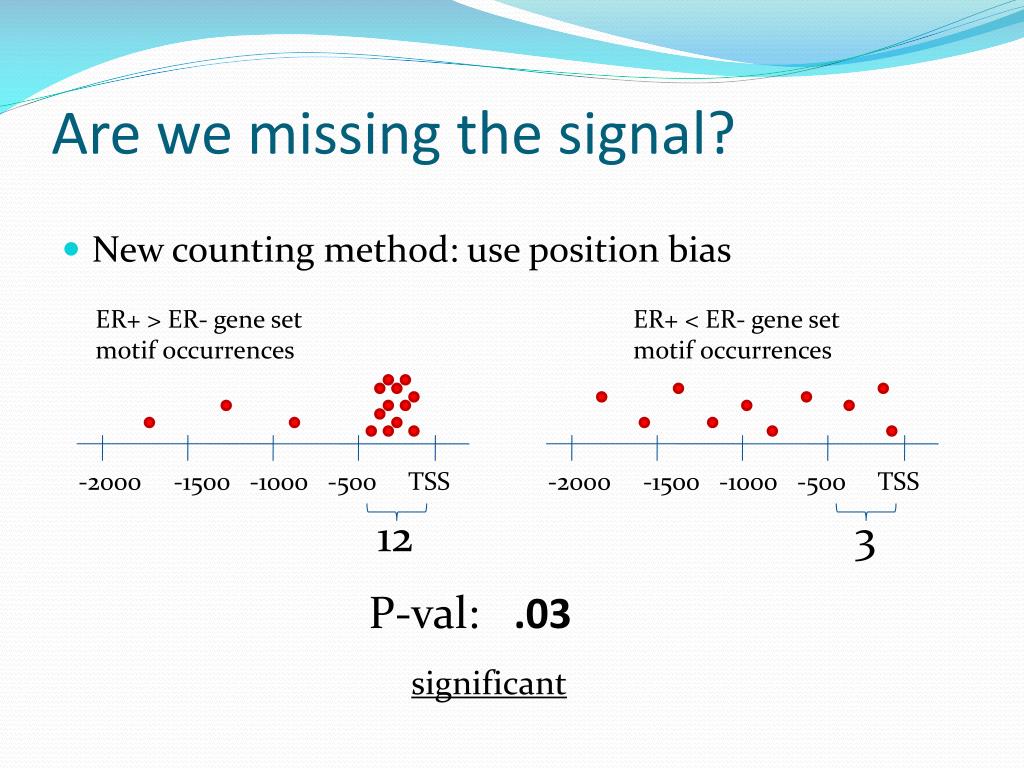 Are we missing the signal?

New counting method: use position bias

ER+ > ER- gene set motif occurrences

-2000 -1500 -1000 -500 TSS

12

ER+ < ER- gene set motif occurrences

-2000 -1500 -1000 -500 TSS

3

P-val: .03

significant